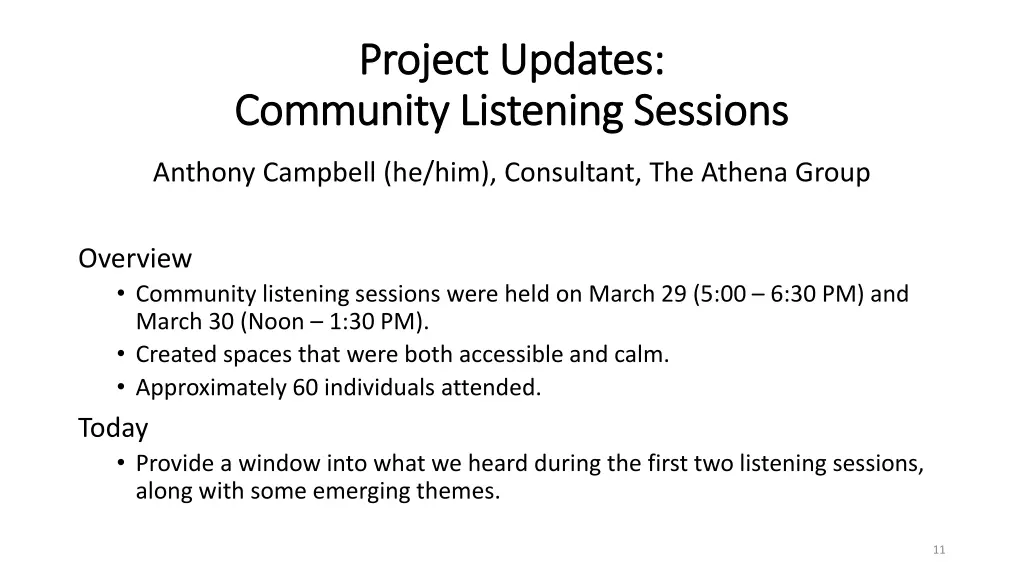 Project Updates:
Community Listening Sessions

Anthony Campbell (he/him), Consultant, The Athena Group

Overview
• Community listening sessions were held on March 29 (5:00 – 6:30 PM) and March 30 (Noon – 1:30 PM).
• Created spaces that were both accessible and calm.
• Approximately 60 individuals attended.

Today
• Provide a window into what we heard during the first two listening sessions, along with some emerging themes.

11